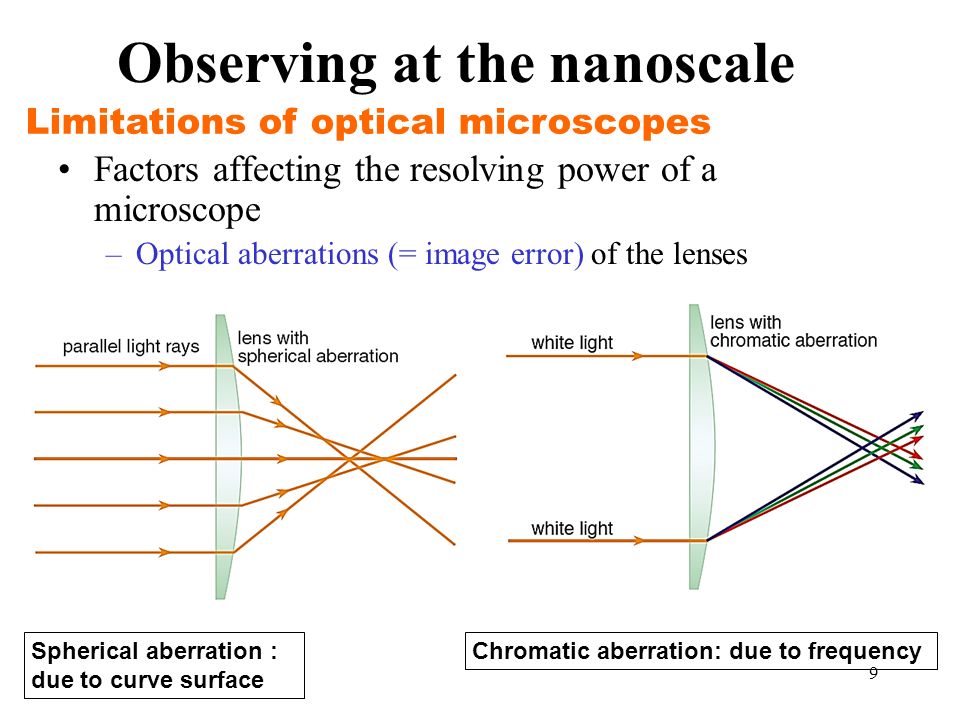 Observing at the nanoscale

Limitations of optical microscopes

• Factors affecting the resolving power of a microscope

– Optical aberrations (= image error) of the lenses

parallel light rays

lens with spherical aberration

white light

lens with chromatic aberration

white light

Spherical aberration : due to curve surface

Chromatic aberration: due to frequency

9